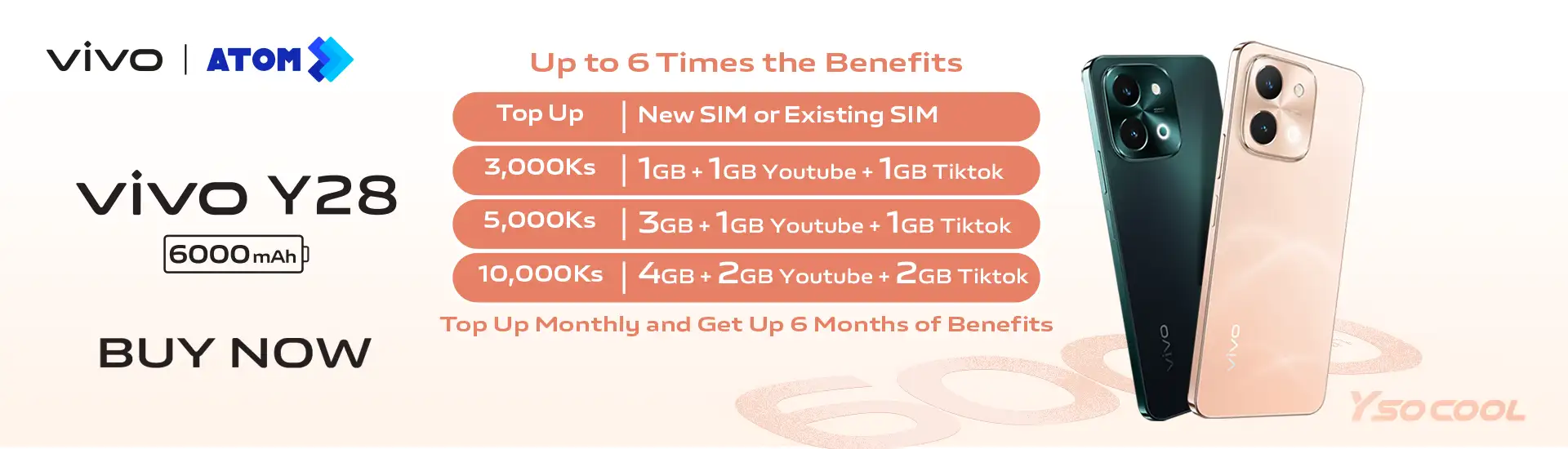 vivo | ATOM

vivo Y28

6000mAh

BUY NOW

Up to 6 Times the Benefits

| Top Up | New SIM or Existing SIM |
|---|---|
| 3,000Ks | 1GB + 1GB Youtube + 1GB Tiktok |
| 5,000Ks | 3GB + 1GB Youtube + 1GB Tiktok |
| 10,000Ks | 4GB + 2GB Youtube + 2GB Tiktok |

Top Up Monthly and Get Up 6 Months of Benefits

vivo

vivo

YSO COOL